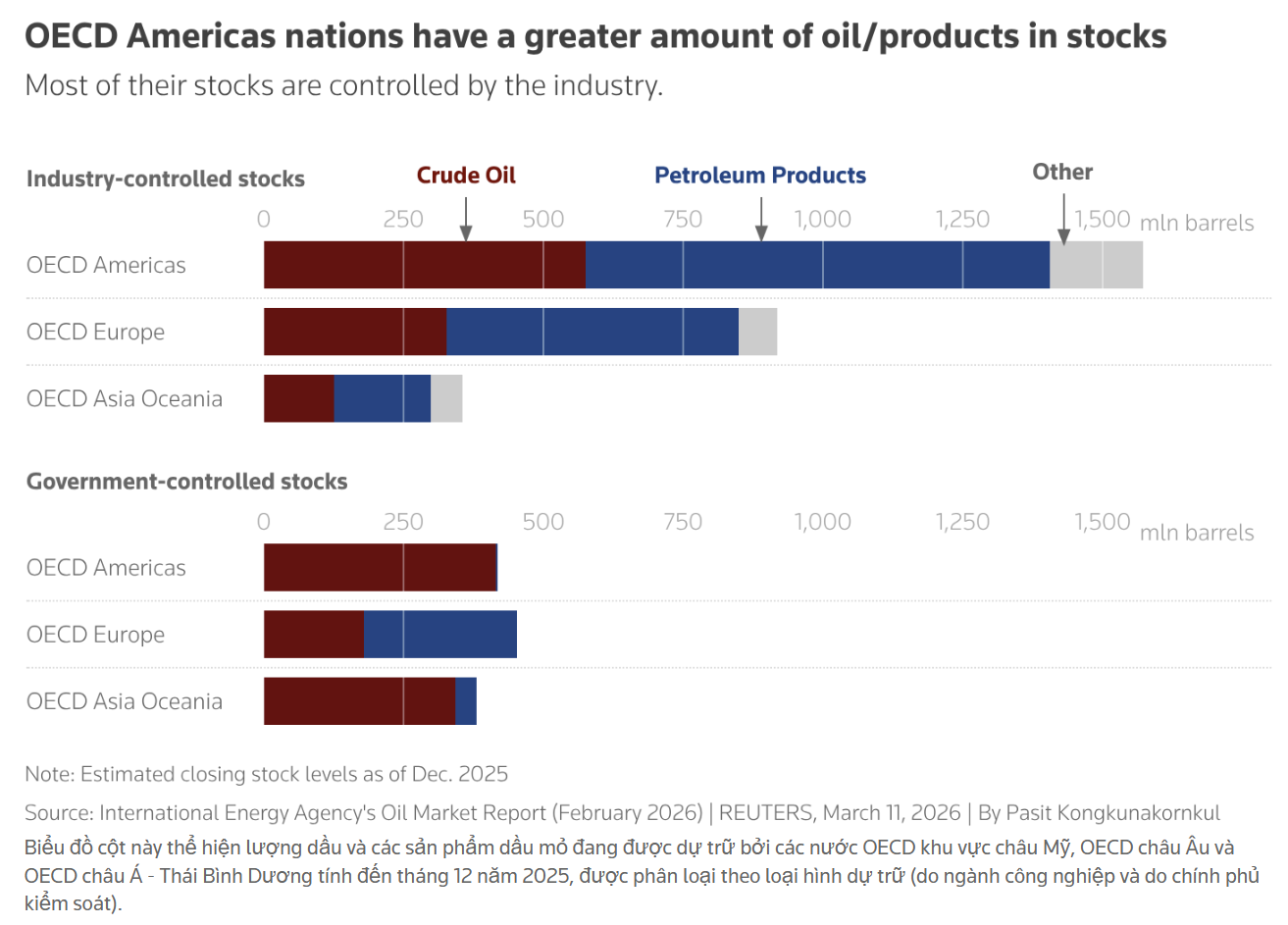 OECD Americas nations have a greater amount of oil/products in stocks

Most of their stocks are controlled by the industry.

Industry-controlled stocks

Crude Oil

Petroleum Products

Other

0 250 500 750 1,000 1,250 1,500 mln barrels

OECD Americas

OECD Europe

OECD Asia Oceania

Government-controlled stocks

0 250 500 750 1,000 1,250 1,500 mln barrels

OECD Americas

OECD Europe

OECD Asia Oceania

Note: Estimated closing stock levels as of Dec. 2025

Source: International Energy Agency's Oil Market Report (February 2026) | REUTERS, March 11, 2026 | By Pasit Kongkunakornkul

Biểu đồ cột này thể hiện lượng dầu và các sản phẩm dầu mỏ đang được dự trữ bởi các nước OECD khu vực châu Mỹ, OECD châu Âu và OECD châu Á - Thái Bình Dương tính đến tháng 12 năm 2025, được phân loại theo loại hình dự trữ (do ngành công nghiệp và do chính phủ kiểm soát).